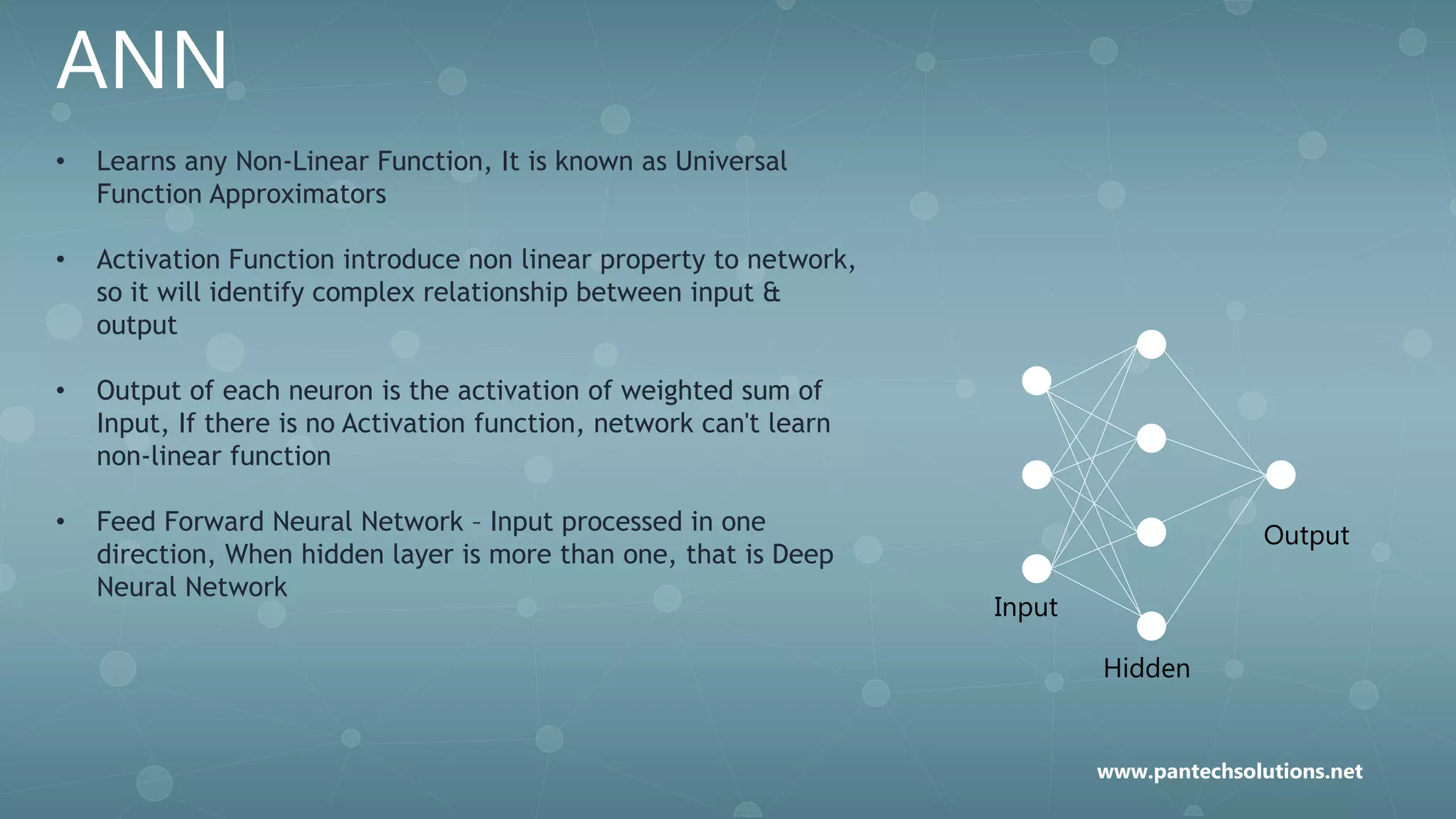 ANN

• Learns any Non-Linear Function, It is known as Universal Function Approximators

• Activation Function introduce non linear property to network, so it will identify complex relationship between input & output

• Output of each neuron is the activation of weighted sum of Input, If there is no Activation function, network can't learn non-linear function

• Feed Forward Neural Network – Input processed in one direction, When hidden layer is more than one, that is Deep Neural Network

Input
Hidden
Output

www.pantechsolutions.net